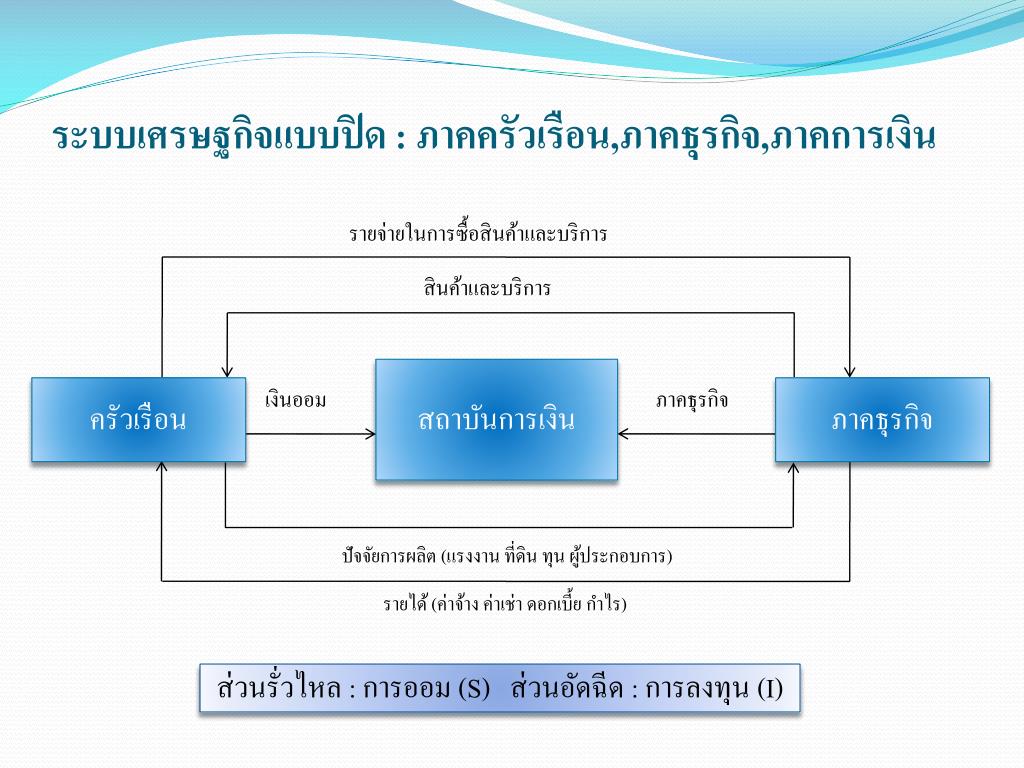 ระบบเศรษฐกิจแบบปิด : ภาคครัวเรือน,ภาคธุรกิจ,ภาคการเงิน

รายจ่ายในการซื้อสินค้าและบริการ

สินค้าและบริการ

ครัวเรือน

เงินออม

สถาบันการเงิน

ภาคธุรกิจ

ภาคธุรกิจ

ปัจจัยการผลิต (แรงงาน ที่ดิน ทุน ผู้ประกอบการ)

รายได้ (ค่าจ้าง ค่าเช่า ดอกเบี้ย กำไร)

ส่วนรั่วไหล : การออม (S) ส่วนอัดฉีด : การลงทุน (I)